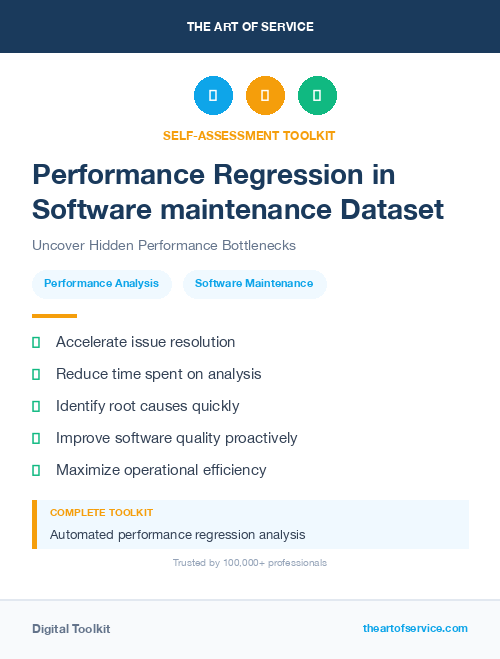 THE ART OF SERVICE

SELF-ASSESSMENT TOOLKIT

Performance Regression in Software maintenance Dataset

Uncover Hidden Performance Bottlenecks

Performance Analysis

Software Maintenance

Accelerate issue resolution

Reduce time spent on analysis

Identify root causes quickly

Improve software quality proactively

Maximize operational efficiency

COMPLETE TOOLKIT

Automated performance regression analysis

Trusted by 100,000+ professionals

Digital Toolkit

theartofservice.com